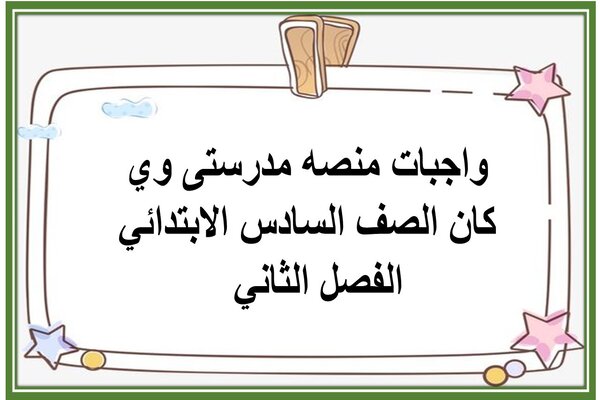 واجبات منصه مدرستى وي كان الصف السادس الابتدائي الفصل الثاني